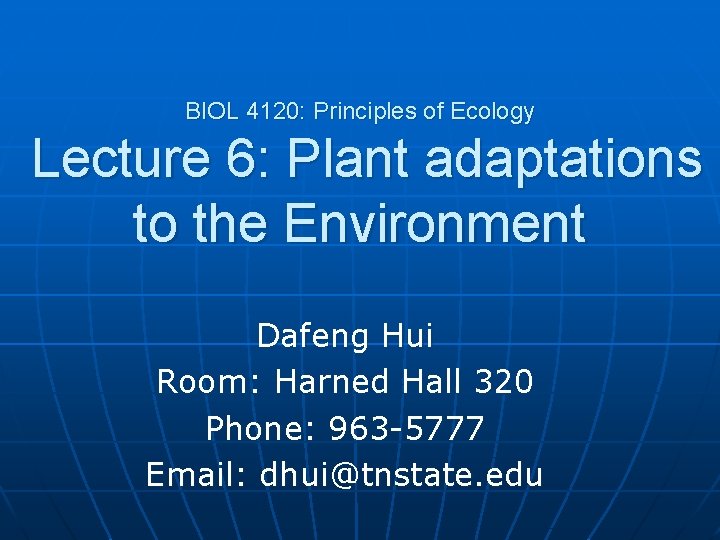 BIOL 4120: Principles of Ecology

Lecture 6: Plant adaptations to the Environment

Dafeng Hui
Room: Harned Hall 320
Phone: 963-5777
Email: dhui@tnstate.edu